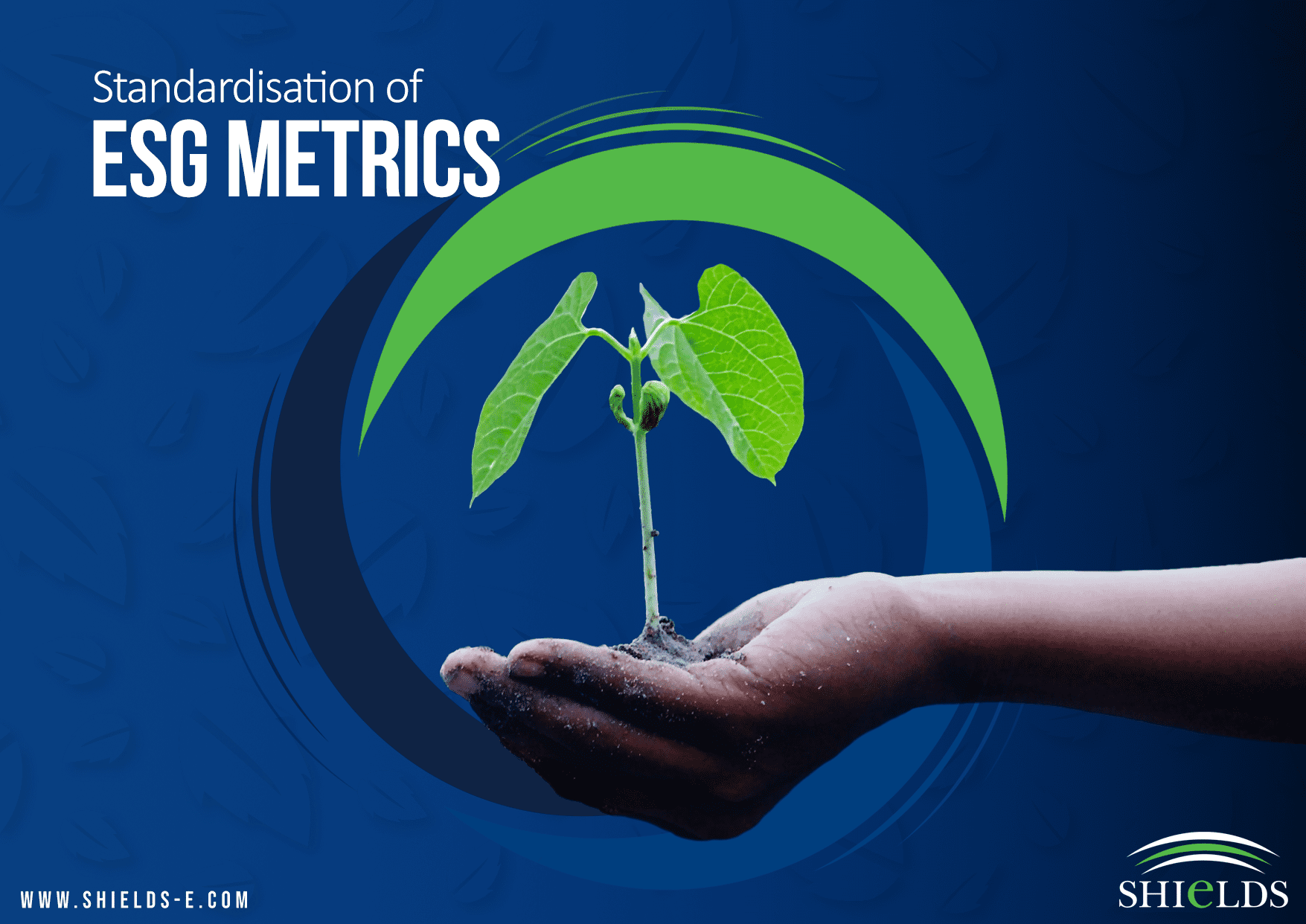 Standardisation of
ESG METRICS

WWW.SHIELDS-E.COM

SHIeLDS